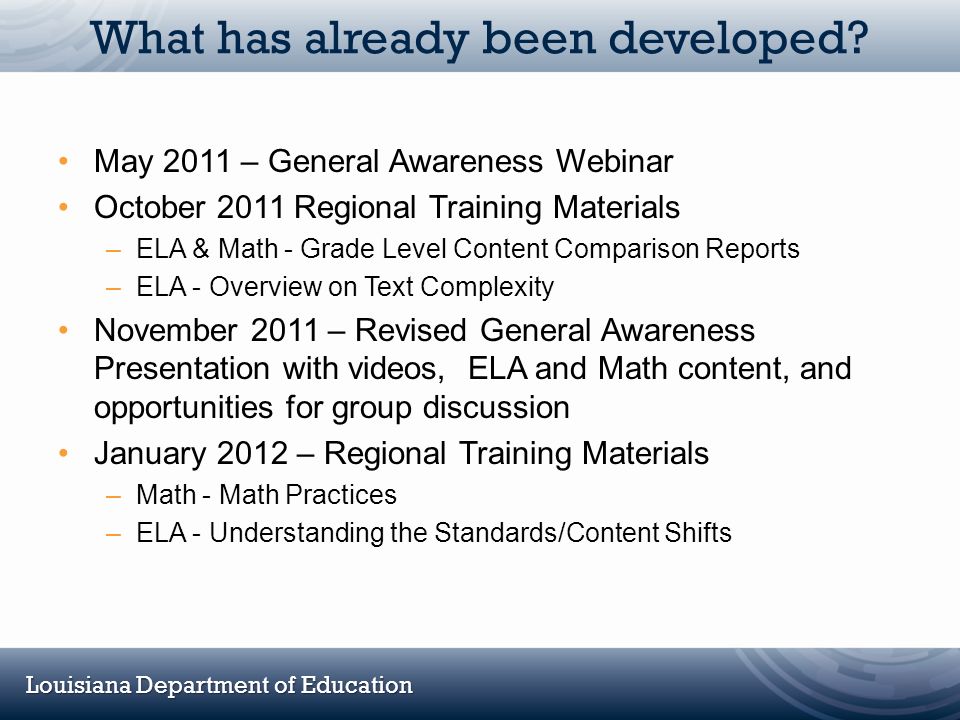 What has already been developed?

• May 2011 – General Awareness Webinar
• October 2011 Regional Training Materials
– ELA & Math - Grade Level Content Comparison Reports
– ELA - Overview on Text Complexity
• November 2011 – Revised General Awareness Presentation with videos, ELA and Math content, and opportunities for group discussion
• January 2012 – Regional Training Materials
– Math - Math Practices
– ELA - Understanding the Standards/Content Shifts

Louisiana Department of Education